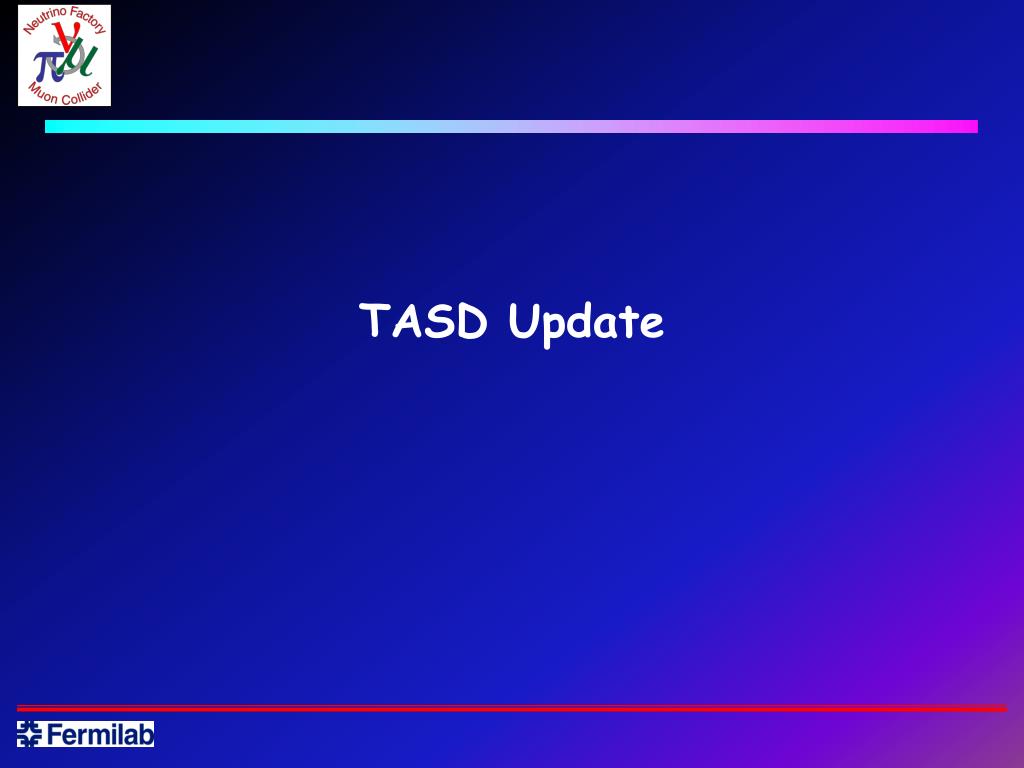 Neutrino Factory
$\nu$ $\pi$ $\mu$
Muon Collider

TASD Update

Fermilab